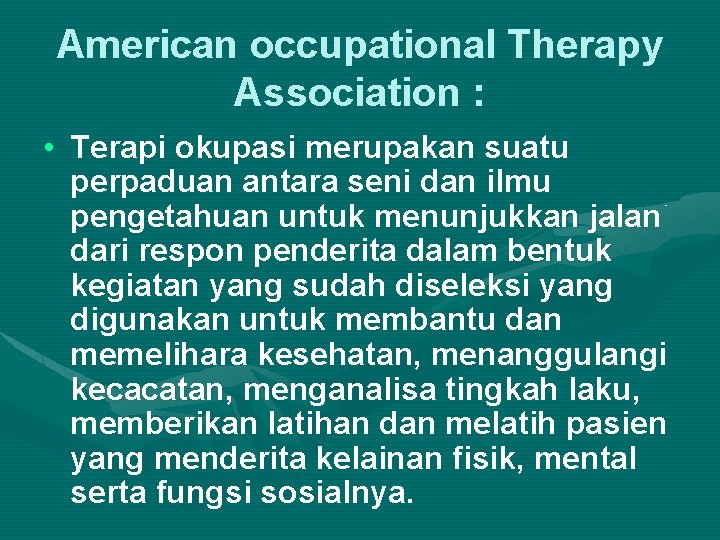 American occupational Therapy Association :

• Terapi okupasi merupakan suatu perpaduan antara seni dan ilmu pengetahuan untuk menunjukkan jalan dari respon penderita dalam bentuk kegiatan yang sudah diseleksi yang digunakan untuk membantu dan memelihara kesehatan, menanggulangi kecacatan, menganalisa tingkah laku, memberikan latihan dan melatih pasien yang menderita kelainan fisik, mental serta fungsi sosialnya.